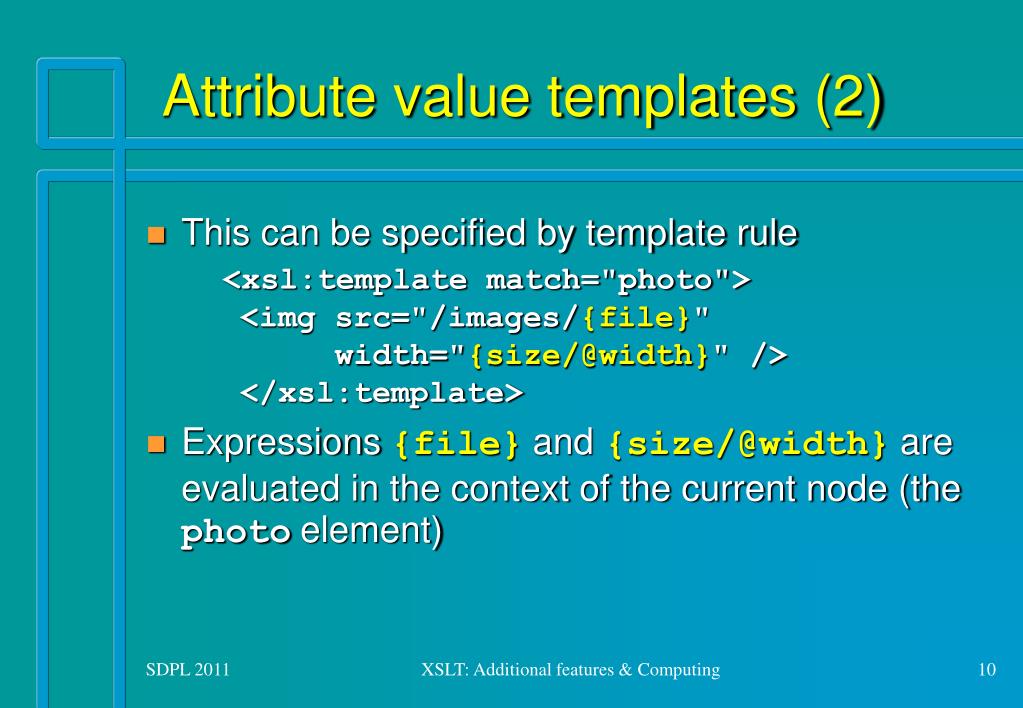 Attribute value templates (2)

This can be specified by template rule

<xsl:template match="photo">
 <img src="/images/{file}"
  width="{size/@width}" />
 </xsl:template>

Expressions {file} and {size/@width} are evaluated in the context of the current node (the photo element)

SDPL 2011

XSLT: Additional features & Computing

10